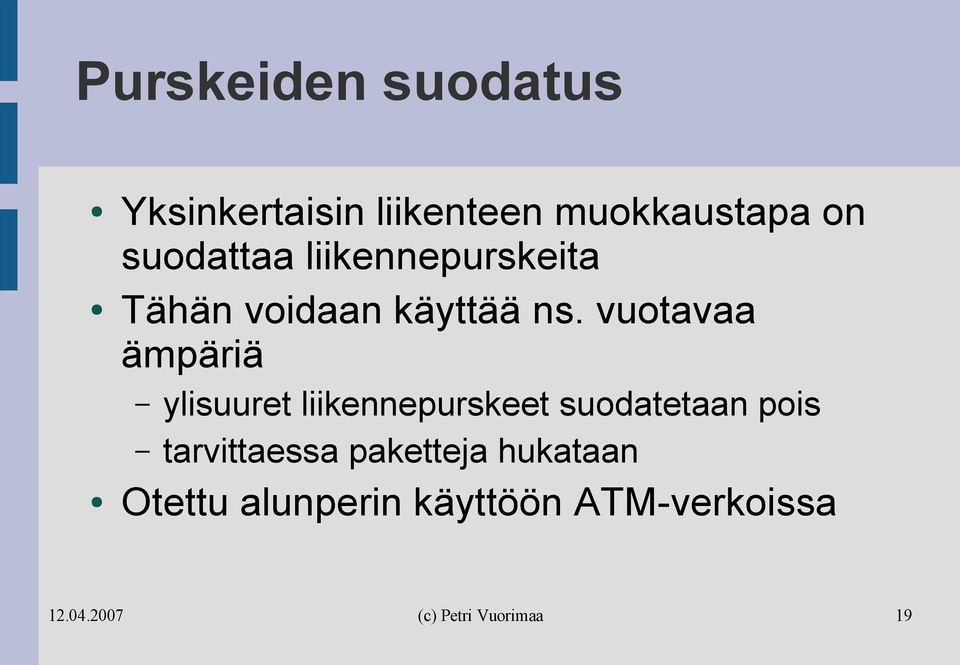 Purskeiden suodatus

• Yksinkertaisin liikenteen muokkaustapa on suodattaa liikennepurskeita
• Tähän voidaan käyttää ns. vuotavaa ämpäriä
  – ylisuuret liikennepurskeet suodatetaan pois
  – tarvittaessa paketteja hukataan
• Otettu alunperin käyttöön ATM-verkoissa

12.04.2007 (c) Petri Vuorimaa 19